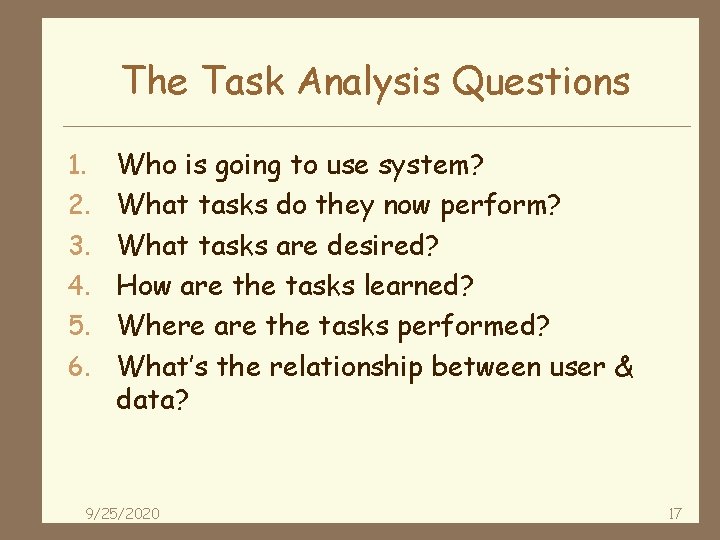 The Task Analysis Questions

1. Who is going to use system?
2. What tasks do they now perform?
3. What tasks are desired?
4. How are the tasks learned?
5. Where are the tasks performed?
6. What's the relationship between user & data?

9/25/2020

17